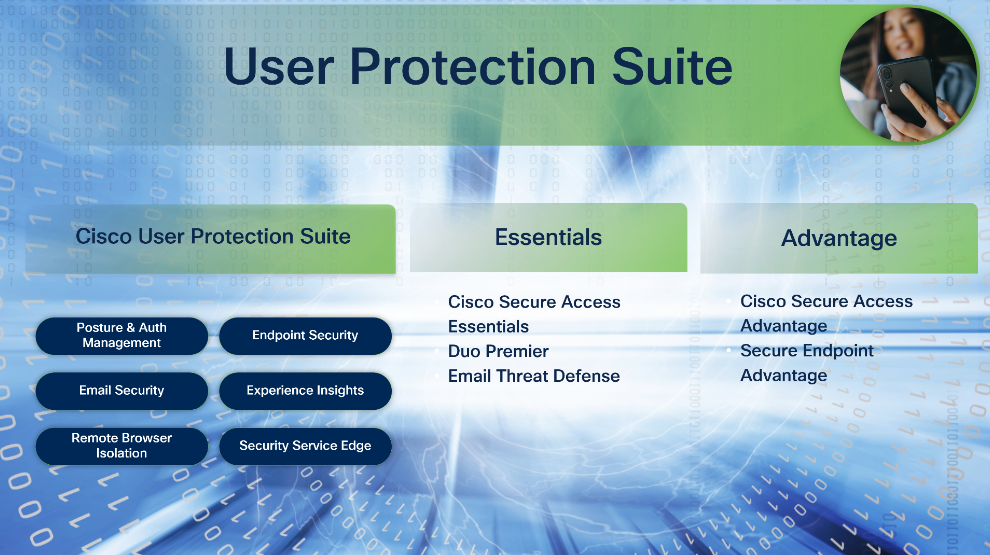 User Protection Suite

Cisco User Protection Suite

Posture & Auth Management

Endpoint Security

Email Security

Experience Insights

Remote Browser Isolation

Security Service Edge

Essentials

Cisco Secure Access Essentials
Duo Premier
Email Threat Defense

Advantage

Cisco Secure Access Advantage
Secure Endpoint Advantage